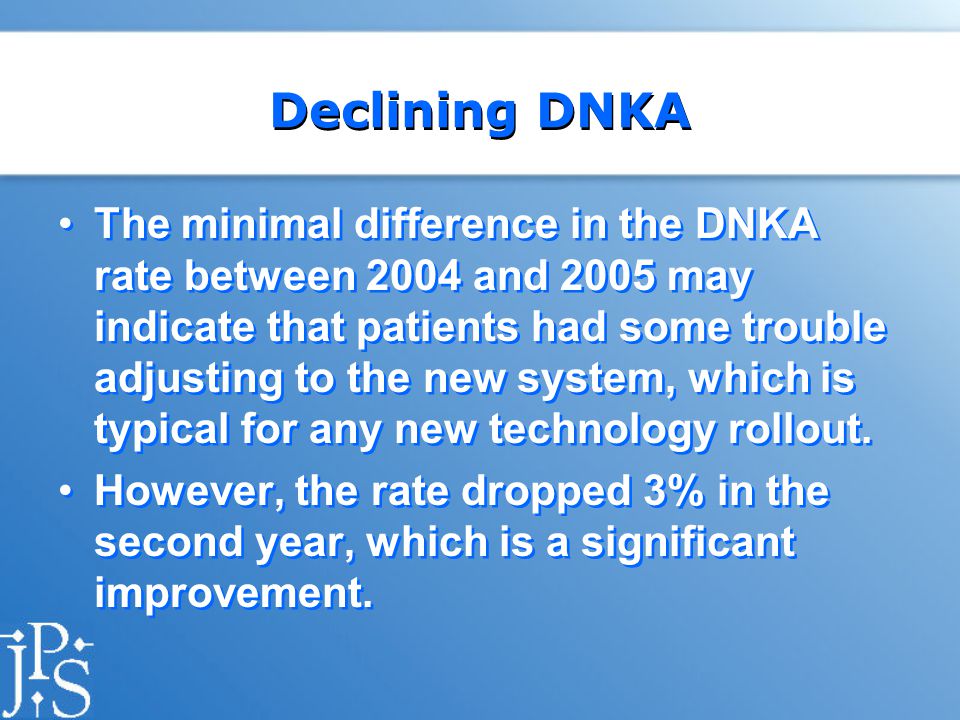 Declining DNKA

• The minimal difference in the DNKA rate between 2004 and 2005 may indicate that patients had some trouble adjusting to the new system, which is typical for any new technology rollout.
• However, the rate dropped 3% in the second year, which is a significant improvement.

JPS